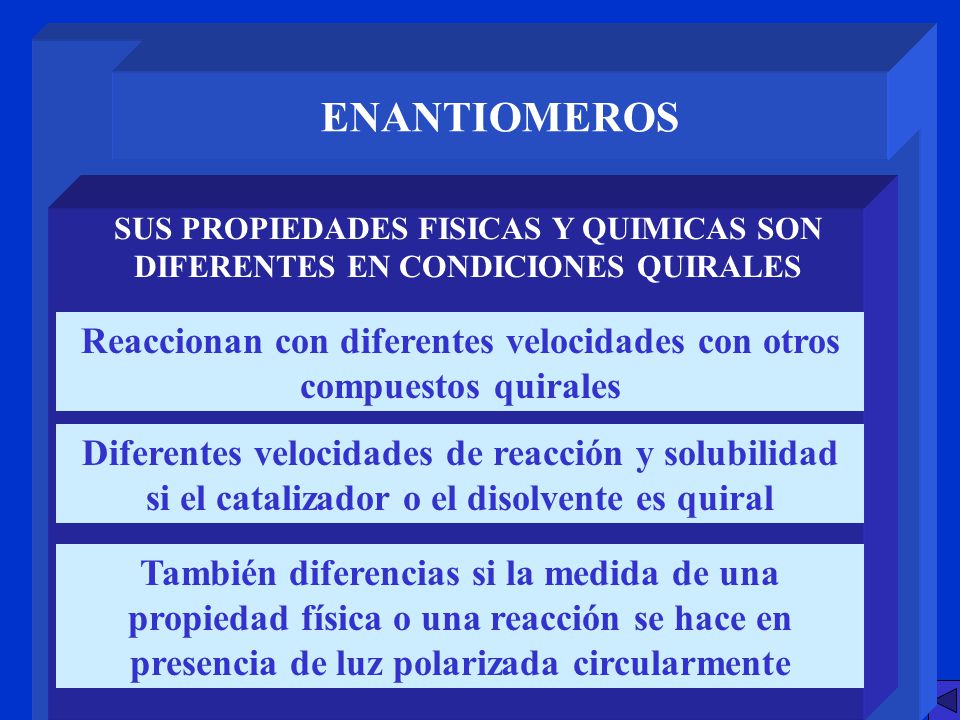 ENANTIOMEROS

SUS PROPIEDADES FISICAS Y QUIMICAS SON DIFERENTES EN CONDICIONES QUIRALES

Reaccionan con diferentes velocidades con otros compuestos quirales

Diferentes velocidades de reacción y solubilidad si el catalizador o el disolvente es quiral

También diferencias si la medida de una propiedad física o una reacción se hace en presencia de luz polarizada circularmente